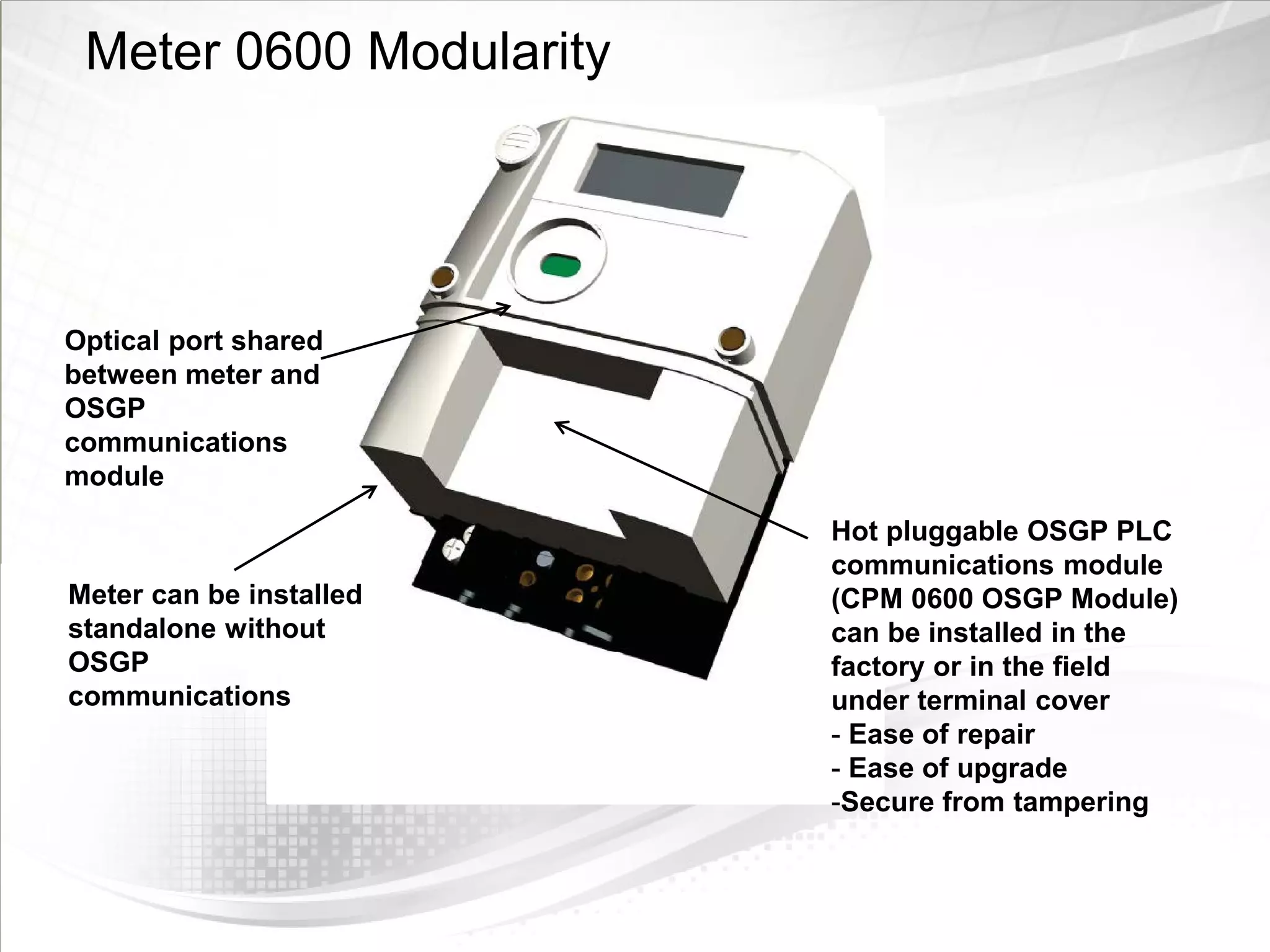 Meter 0600 Modularity

Optical port shared between meter and OSGP communications module

Meter can be installed standalone without OSGP communications

Hot pluggable OSGP PLC communications module (CPM 0600 OSGP Module) can be installed in the factory or in the field under terminal cover
- Ease of repair
- Ease of upgrade
-Secure from tampering